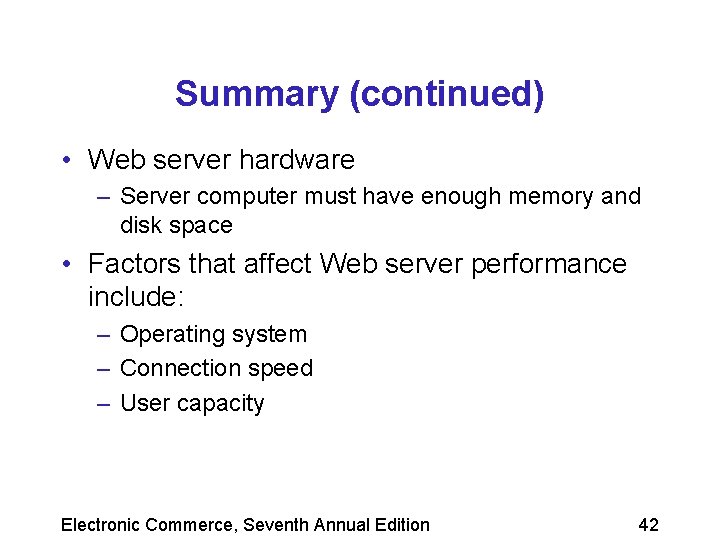 Summary (continued)

• Web server hardware
– Server computer must have enough memory and disk space

• Factors that affect Web server performance include:
– Operating system
– Connection speed
– User capacity

Electronic Commerce, Seventh Annual Edition 42